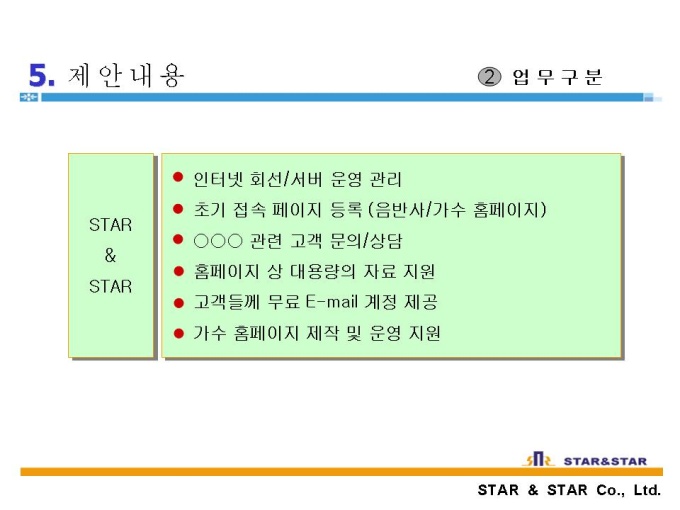 5. 제안내용

② 업무구분

STAR
&
STAR

● 인터넷 회선/서버 운영 관리
● 초기 접속 페이지 등록 (음반사/가수 홈페이지)
● ○○○ 관련 고객 문의/상담
● 홈페이지 상 대용량의 자료 지원
● 고객들께 무료 E-mail 계정 제공
● 가수 홈페이지 제작 및 운영 지원

STAR&STAR

STAR & STAR Co., Ltd.